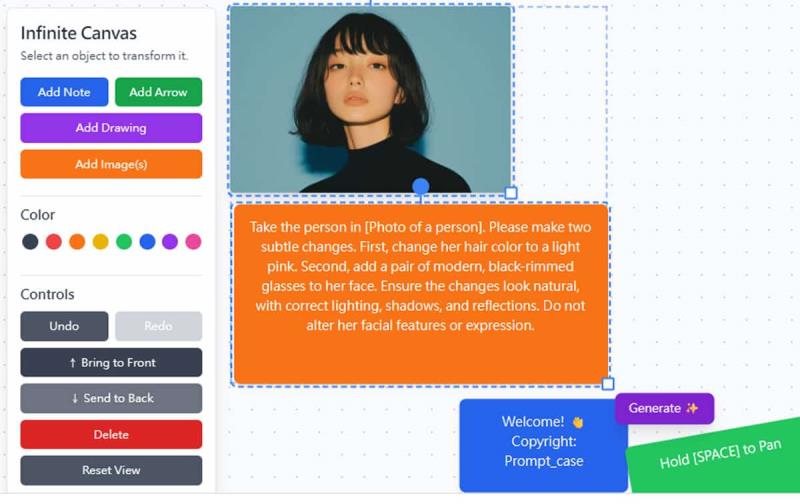 Infinite Canvas
Select an object to transform it.

Add Note
Add Arrow
Add Drawing
Add Image(s)

Color

Controls

Undo
Redo
↑ Bring to Front
↓ Send to Back
Delete
Reset View

Take the person in [Photo of a person]. Please make two subtle changes. First, change her hair color to a light pink. Second, add a pair of modern, black-rimmed glasses to her face. Ensure the changes look natural, with correct lighting, shadows, and reflections. Do not alter her facial features or expression.

Welcome! 👋
Copyright:
Prompt_case

Generate ✨

Hold [SPACE] to Pan